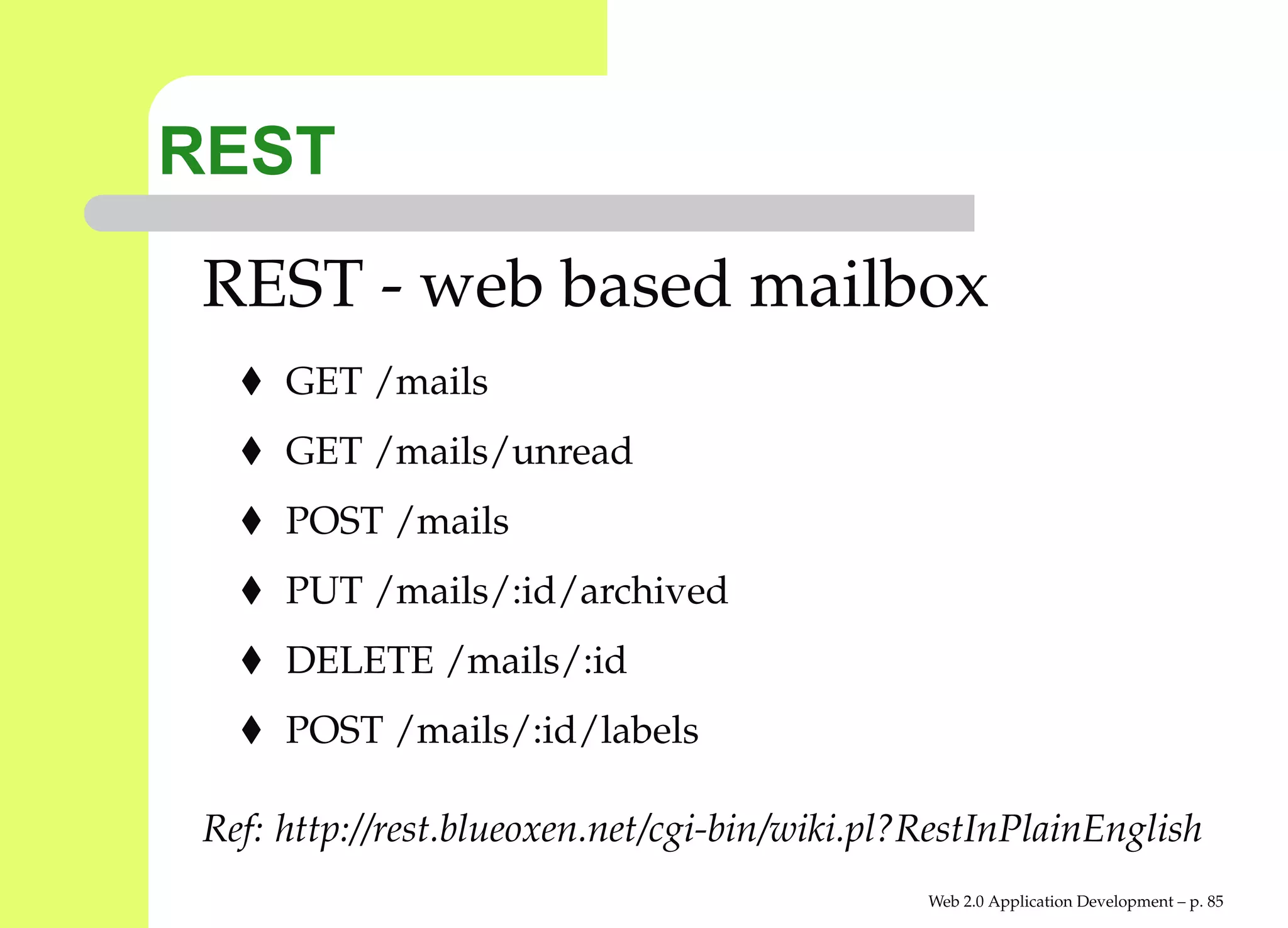 REST

REST - web based mailbox

♦ GET /mails
♦ GET /mails/unread
♦ POST /mails
♦ PUT /mails/:id/archived
♦ DELETE /mails/:id
♦ POST /mails/:id/labels

Ref: http://rest.blueoxen.net/cgi-bin/wiki.pl?RestInPlainEnglish

Web 2.0 Application Development – p. 85